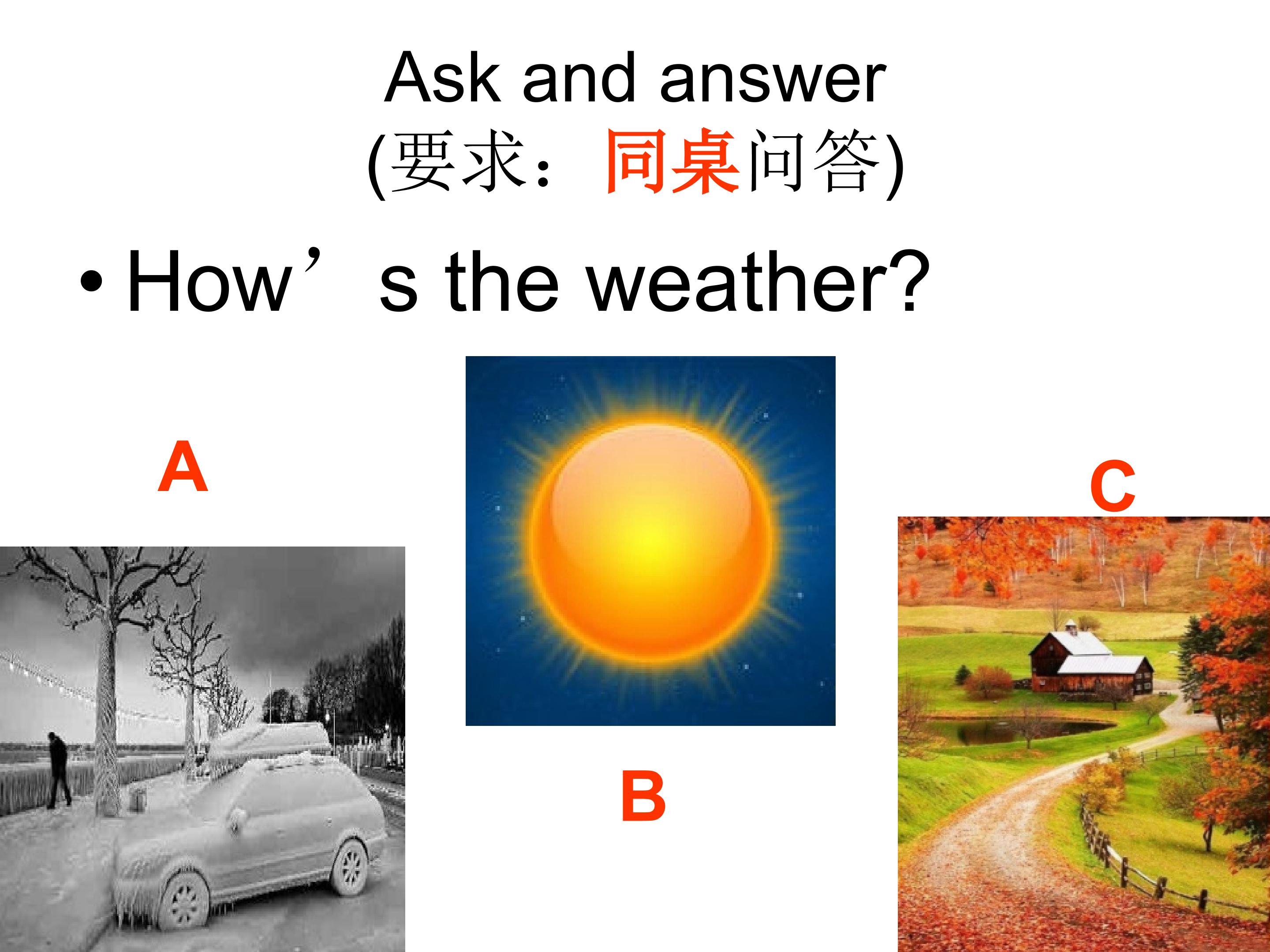 Ask and answer
(要求：同桌问答)

• How’s the weather?

A

B

C